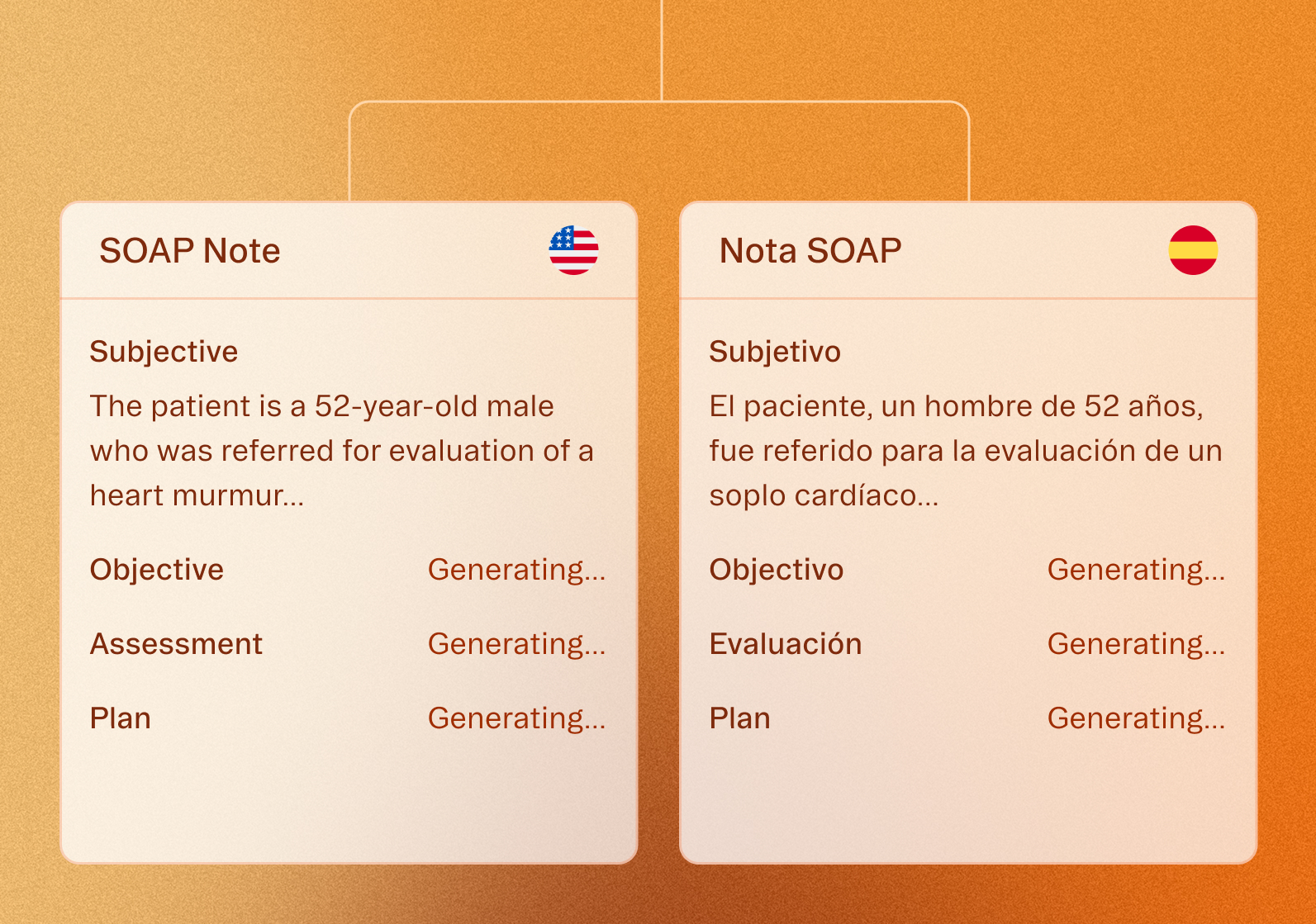 SOAP Note

Subjective

The patient is a 52-year-old male who was referred for evaluation of a heart murmur...

Objective Generating...

Assessment Generating...

Plan Generating...

Nota SOAP

Subjetivo

El paciente, un hombre de 52 años, fue referido para la evaluación de un soplo cardíaco...

Objectivo Generating...

Evaluación Generating...

Plan Generating...